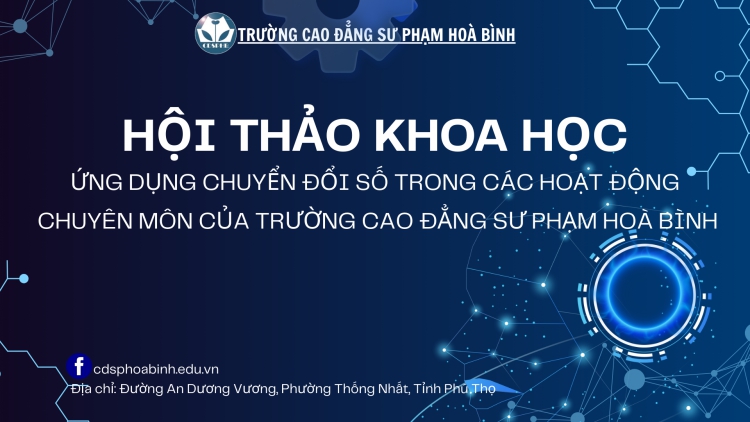 CĐSPHB

TRƯỜNG CAO ĐẲNG SƯ PHẠM HOÀ BÌNH

HỘI THẢO KHOA HỌC

ỨNG DỤNG CHUYỂN ĐỔI SỐ TRONG CÁC HOẠT ĐỘNG CHUYÊN MÔN CỦA TRƯỜNG CAO ĐẲNG SƯ PHẠM HOÀ BÌNH

cdsphoabinh.edu.vn

Địa chỉ: Đường An Dương Vương, Phường Thống Nhất, Tỉnh Phú Thọ